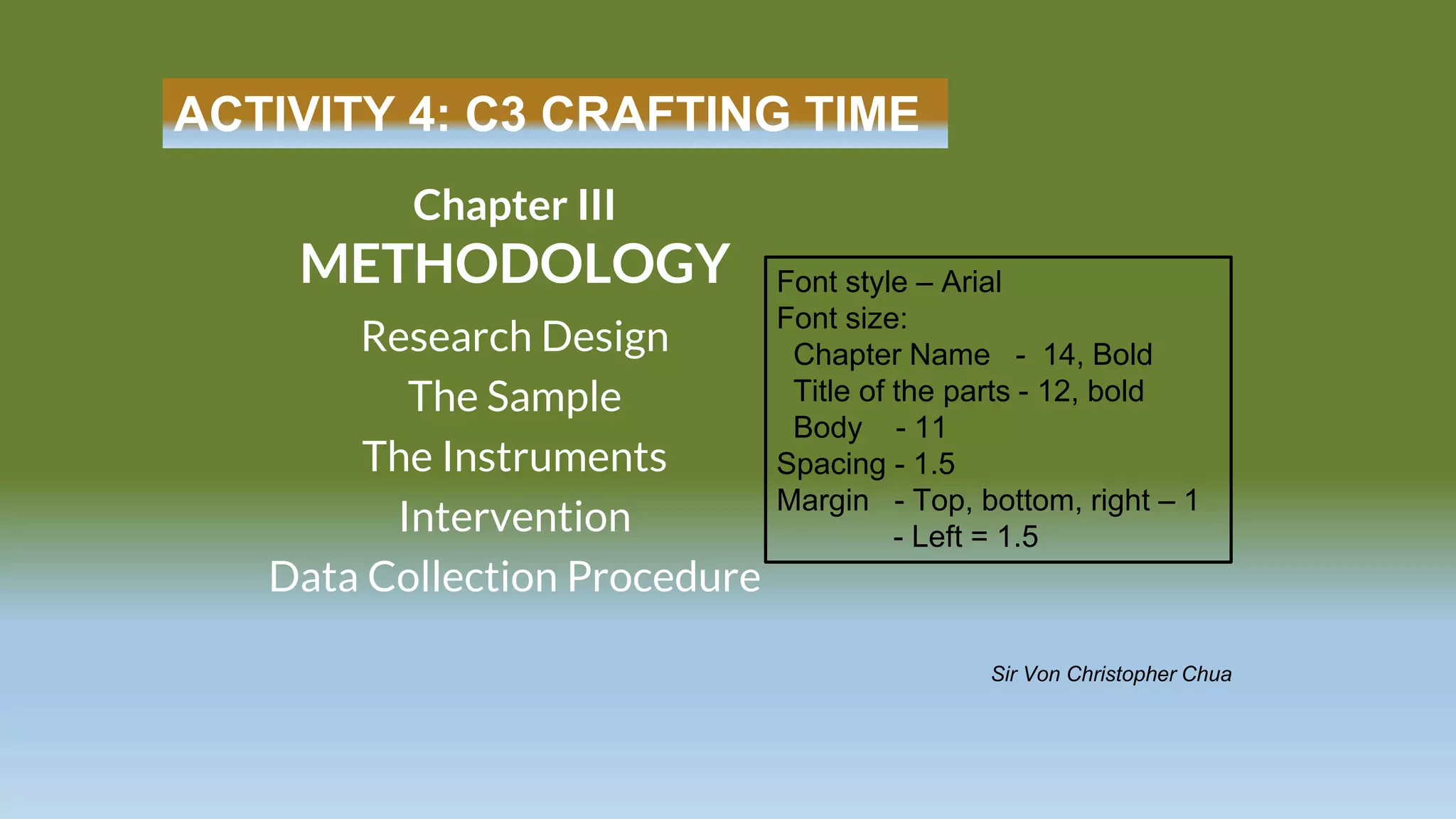 ACTIVITY 4: C3 CRAFTING TIME

Chapter III
METHODOLOGY
Research Design
The Sample
The Instruments
Intervention
Data Collection Procedure

Font style – Arial
Font size:
Chapter Name - 14, Bold
Title of the parts - 12, bold
Body - 11
Spacing - 1.5
Margin - Top, bottom, right – 1
- Left = 1.5

Sir Von Christopher Chua